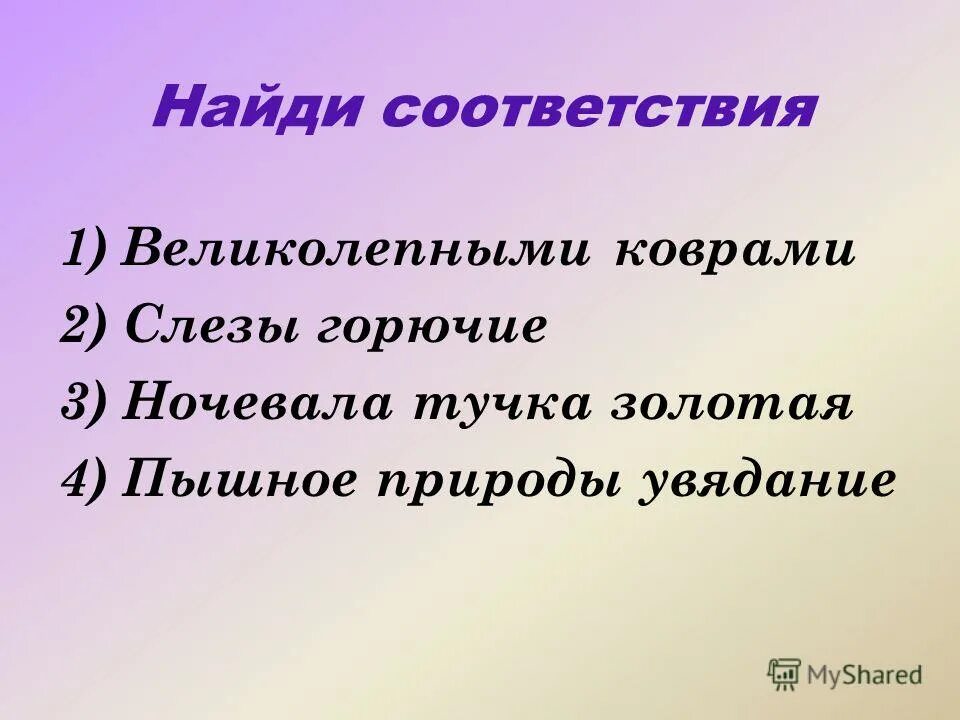 Найди соответствия

1) Великолепными коврами
2) Слезы горючие
3) Ночевала тучка золотая
4) Пышное природы увядание

MyShared